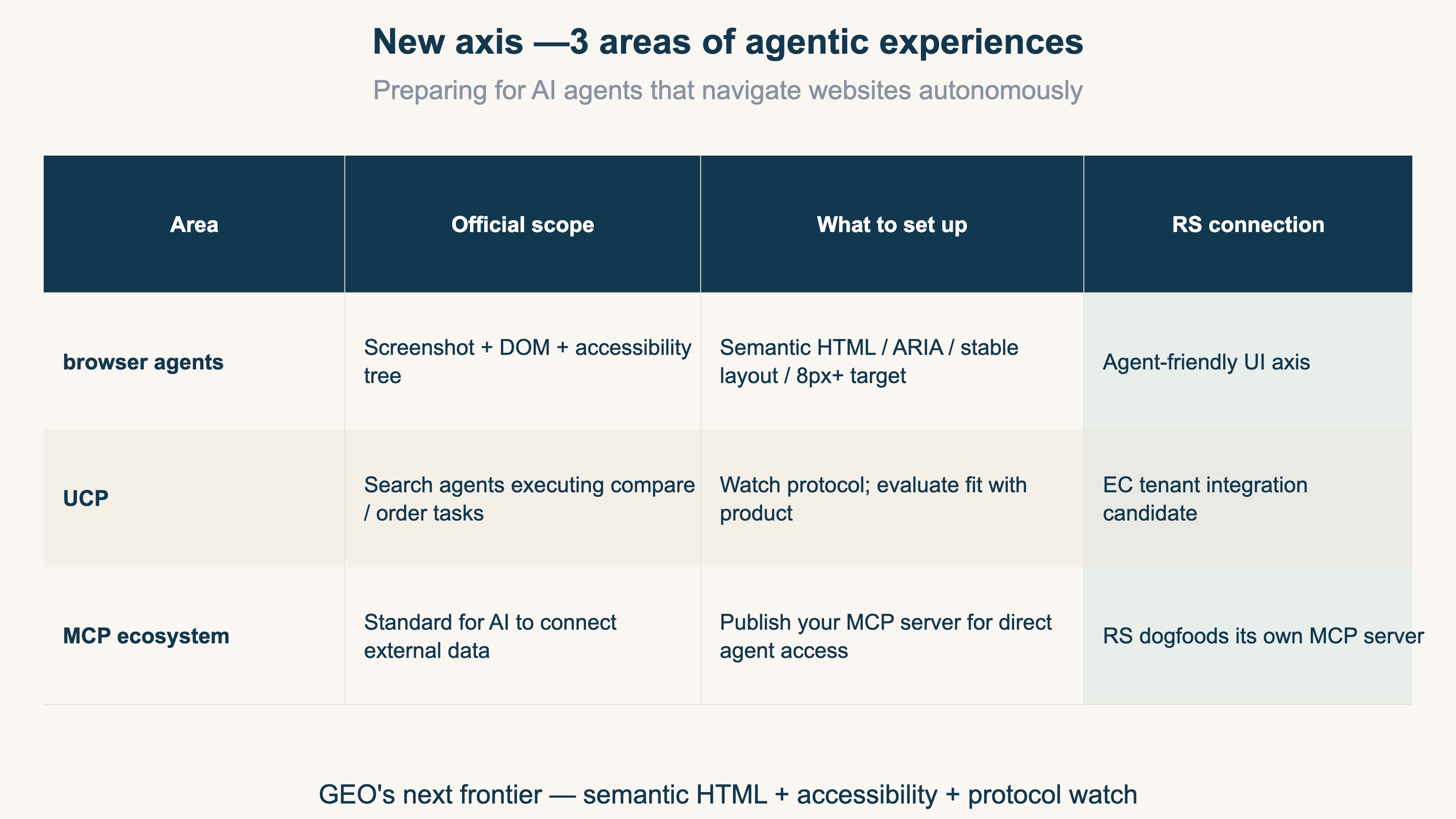 New axis —3 areas of agentic experiences

Preparing for AI agents that navigate websites autonomously

| Area | Official scope | What to set up | RS connection |
|---|---|---|---|
| browser agents | Screenshot + DOM + accessibility tree | Semantic HTML / ARIA / stable layout / 8px+ target | Agent-friendly UI axis |
| UCP | Search agents executing compare / order tasks | Watch protocol; evaluate fit with product | EC tenant integration candidate |
| MCP ecosystem | Standard for AI to connect external data | Publish your MCP server for direct agent access | RS dogfoods its own MCP server |

GEO's next frontier — semantic HTML + accessibility + protocol watch